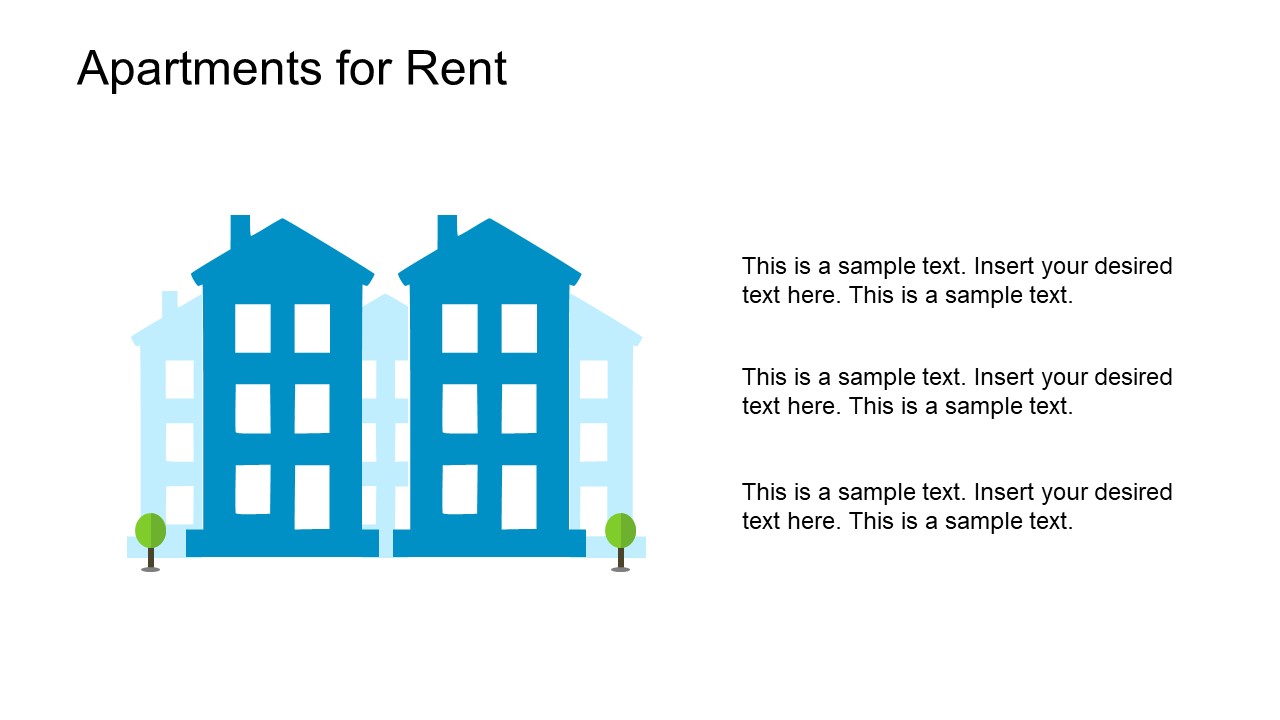 Apartments for Rent

This is a sample text. Insert your desired text here. This is a sample text.

This is a sample text. Insert your desired text here. This is a sample text.

This is a sample text. Insert your desired text here. This is a sample text.